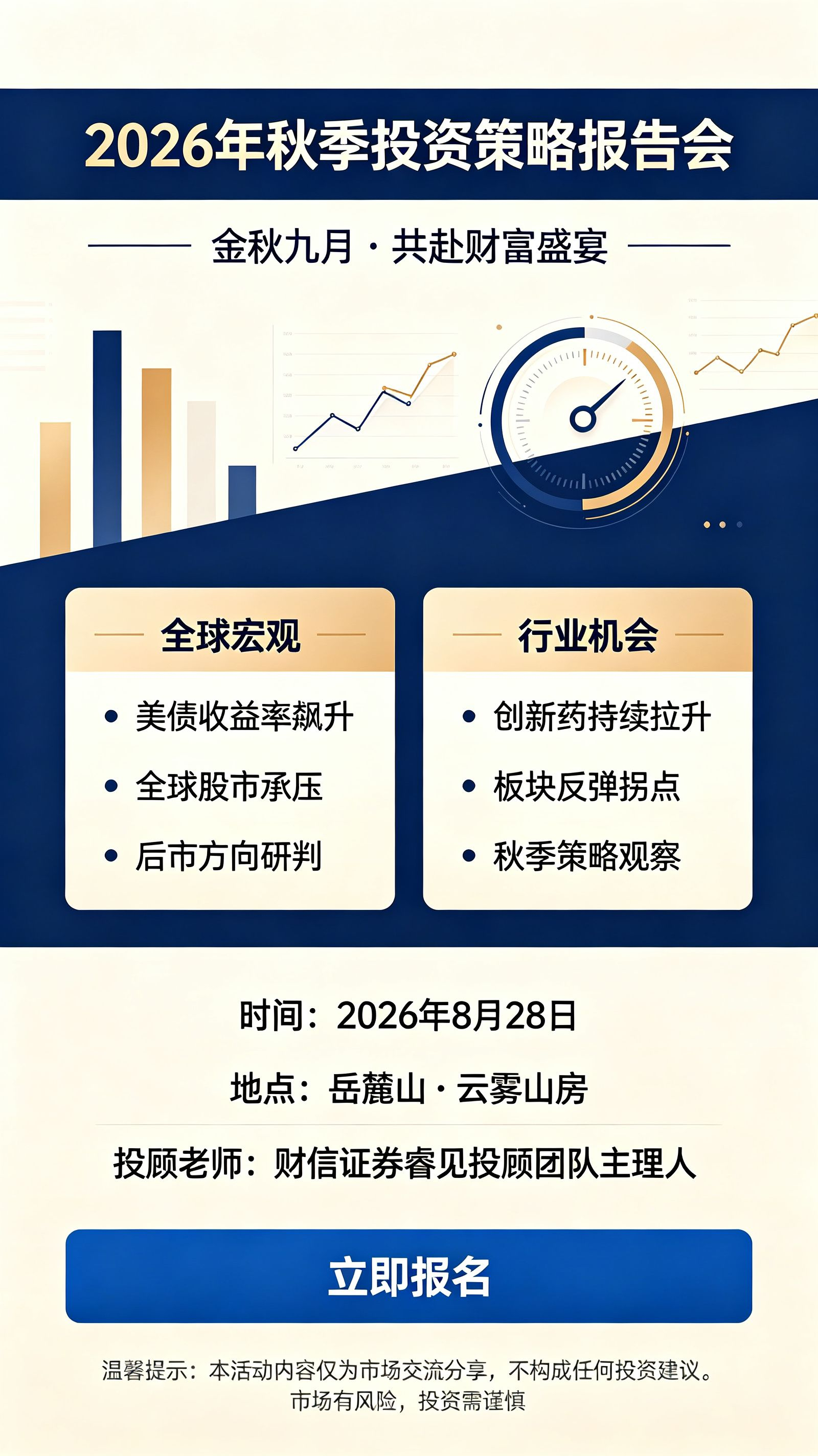 2026年秋季投资策略报告会

金秋九月 · 共赴财富盛宴

全球宏观

• 美债收益率飙升
• 全球股市承压
• 后市方向研判

行业机会

• 创新药持续拉升
• 板块反弹拐点
• 秋季策略观察

时间：2026年8月28日

地点：岳麓山 · 云雾山房

投顾老师：财信证券睿见投顾团队主理人

立即报名

温馨提示：本活动内容仅为市场交流分享，不构成任何投资建议。市场有风险，投资需谨慎